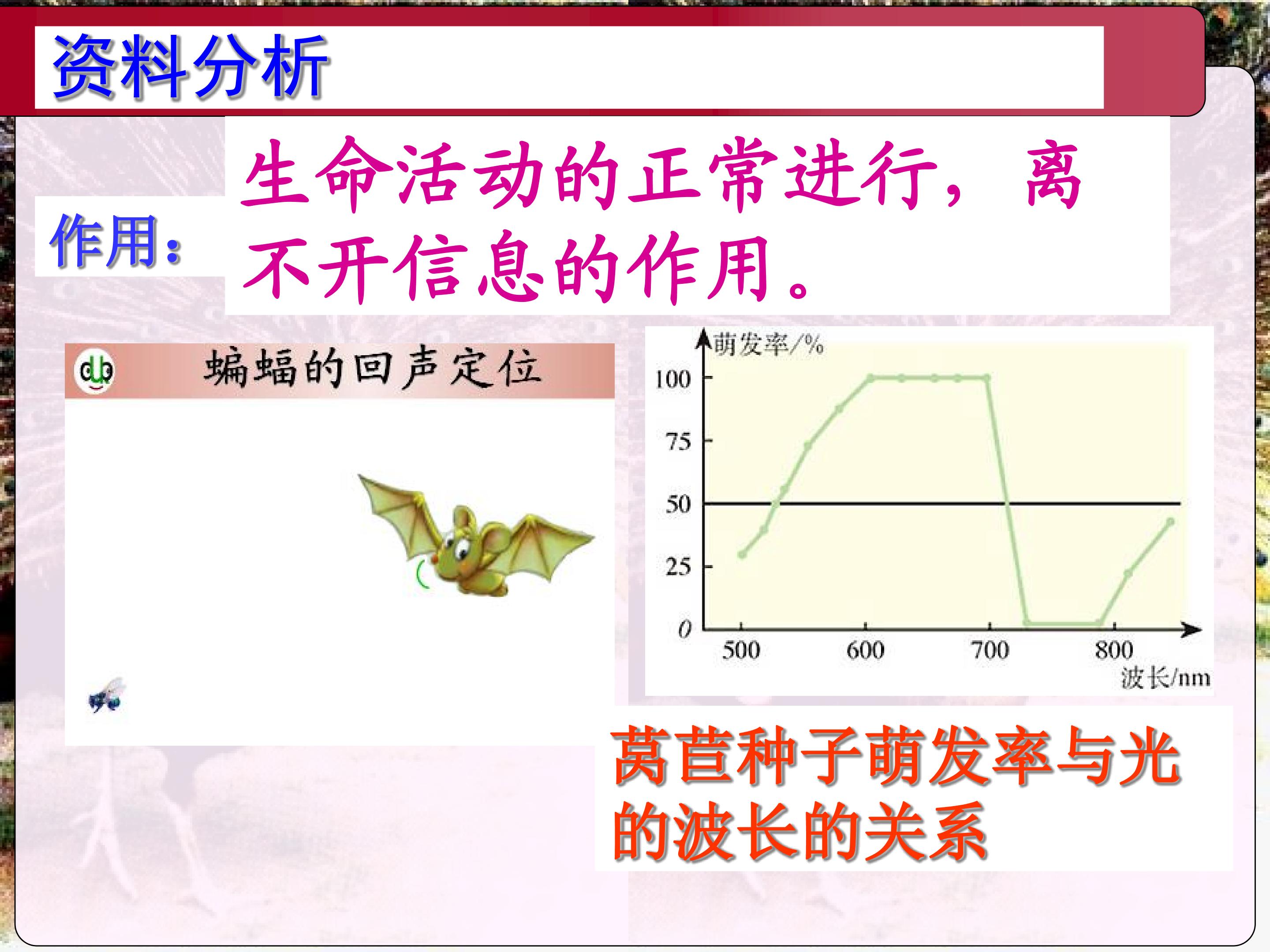 资料分析

作用：生命活动的正常进行，离不开信息的作用。

蝙蝠的回声定位

萌发率/%
100
75
50
25
0
500
600
700
800
波长/nm

莴苣种子萌发率与光的波长的关系